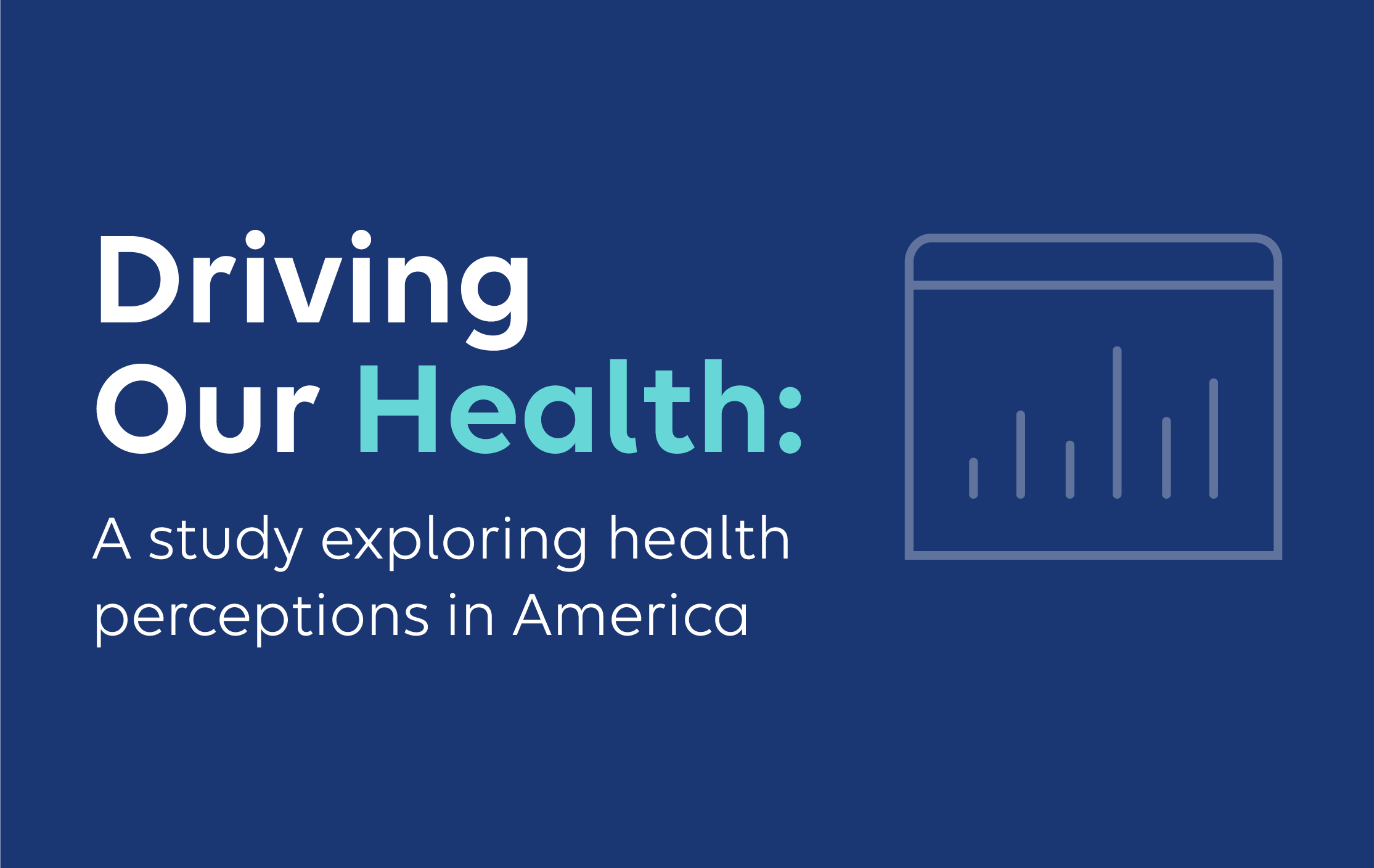 Driving Our Health:

A study exploring health perceptions in America